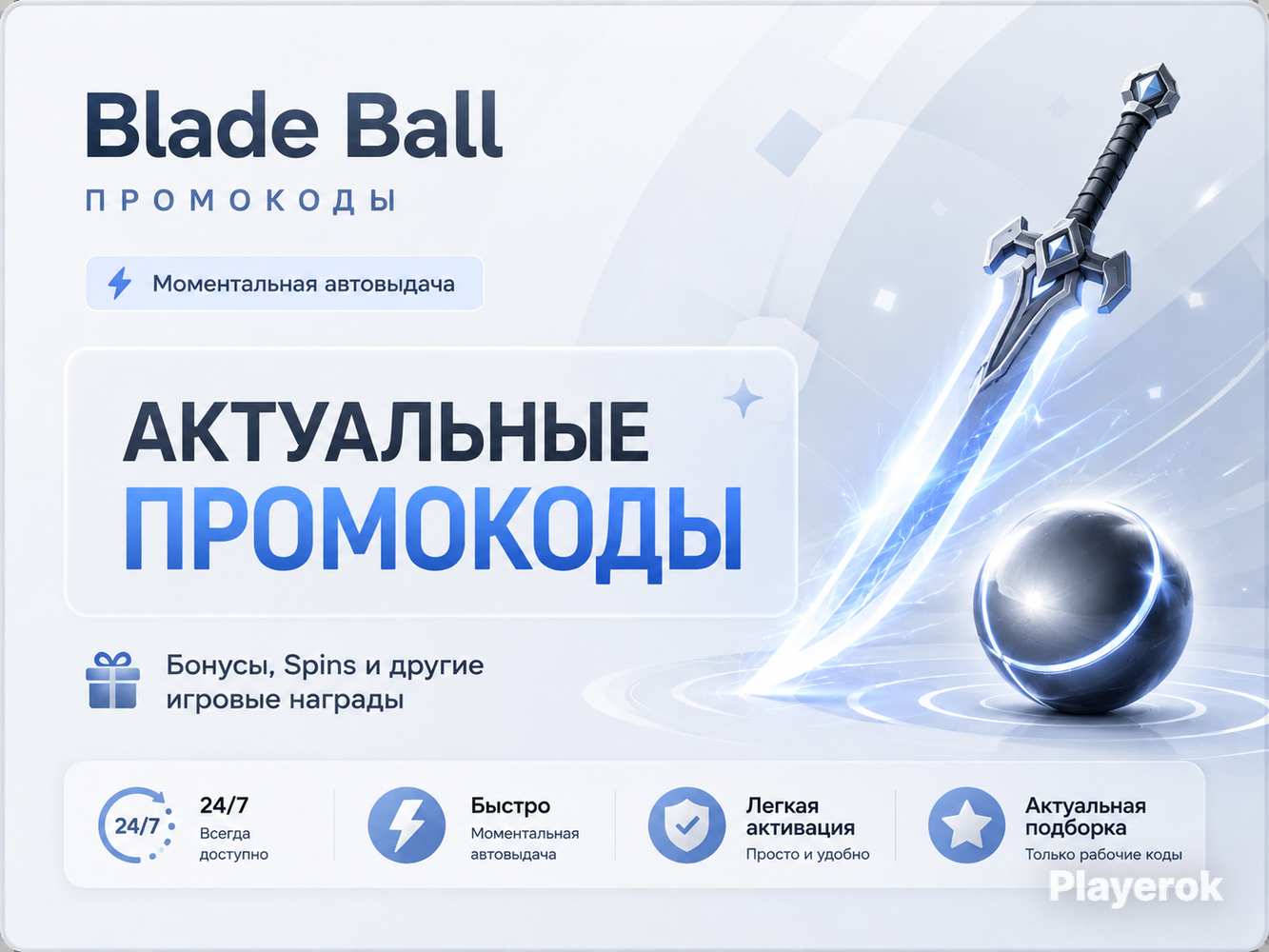 Blade Ball
ПРОМОКОДЫ

Моментальная автовыдача

АКТУАЛЬНЫЕ
ПРОМОКОДЫ

Бонусы, Spins и другие игровые награды

24/7
24/7
Всегда доступно

Быстро
Моментальная автовыдача

Легкая активация
Просто и удобно

Актуальная подборка
Только рабочие коды

Playerok